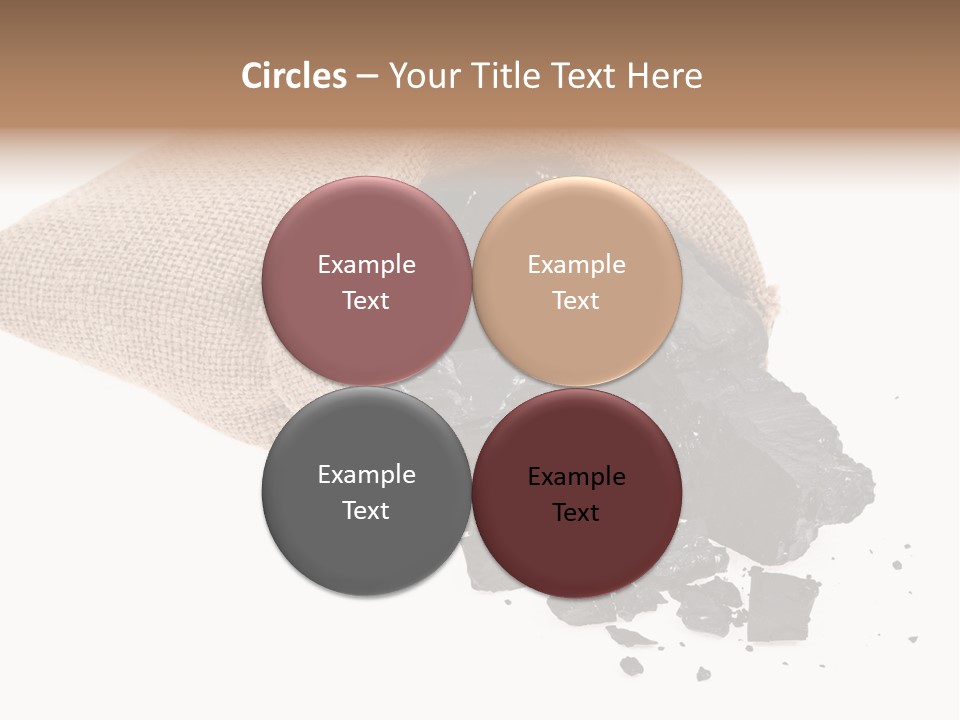 Circles – Your Title Text Here

Example Text

Example Text

Example Text

Example Text